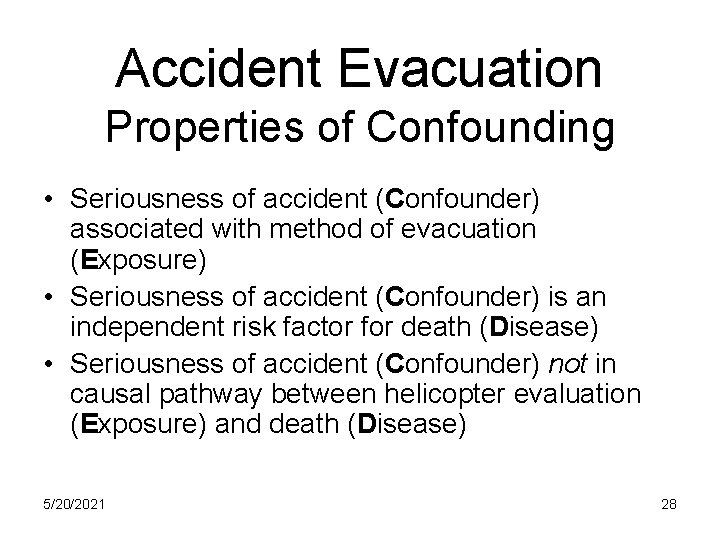 Accident Evacuation
Properties of Confounding

• Seriousness of accident (Confounder) associated with method of evacuation (Exposure)
• Seriousness of accident (Confounder) is an independent risk factor for death (Disease)
• Seriousness of accident (Confounder) not in causal pathway between helicopter evaluation (Exposure) and death (Disease)

5/20/2021

28